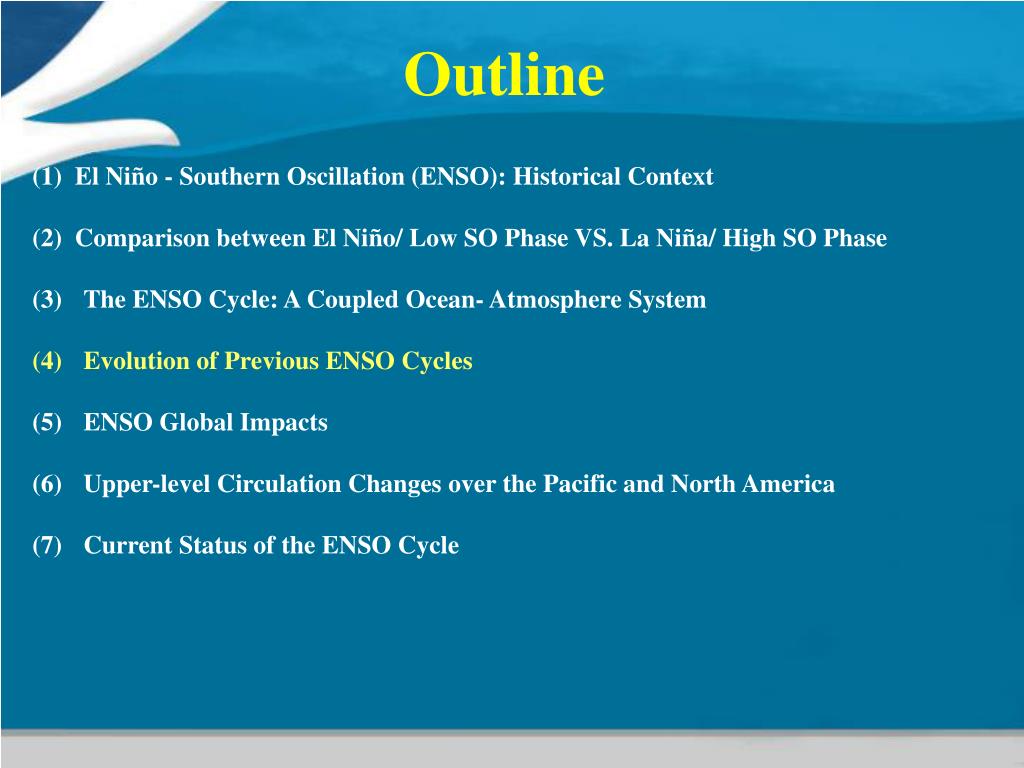 Outline

(1) El Niño - Southern Oscillation (ENSO): Historical Context

(2) Comparison between El Niño/ Low SO Phase VS. La Niña/ High SO Phase

(3) The ENSO Cycle: A Coupled Ocean- Atmosphere System

(4) Evolution of Previous ENSO Cycles

(5) ENSO Global Impacts

(6) Upper-level Circulation Changes over the Pacific and North America

(7) Current Status of the ENSO Cycle